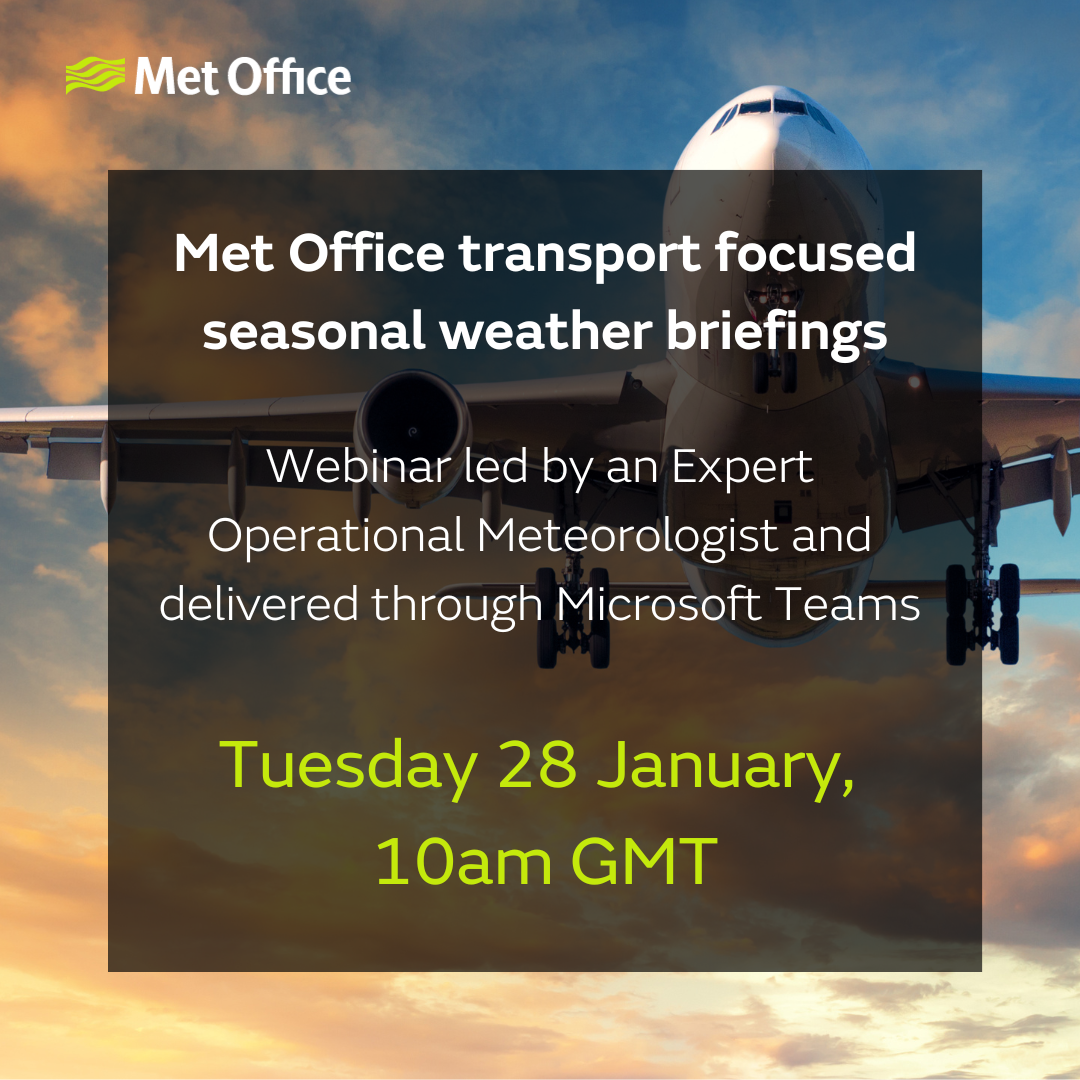 Met Office

Met Office transport focused seasonal weather briefings

Webinar led by an Expert Operational Meteorologist and delivered through Microsoft Teams

Tuesday 28 January, 10am GMT